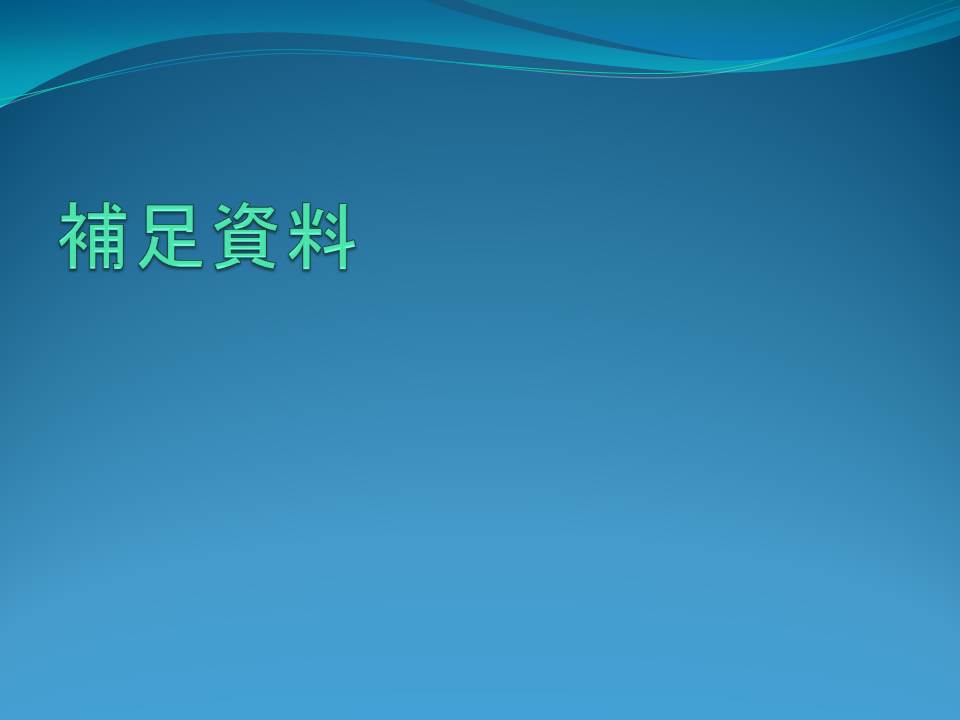 補足資料